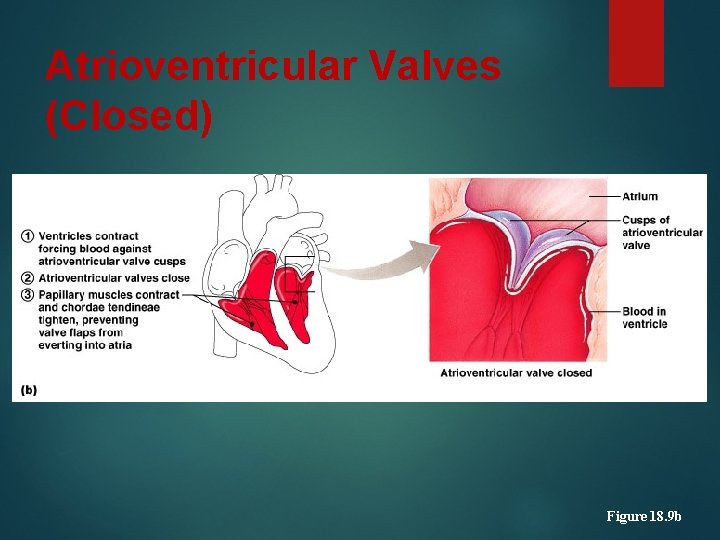 Atrioventricular Valves (Closed)

① Ventricles contract forcing blood against atrioventricular valve cusps

② Atrioventricular valves close

③ Papillary muscles contract and chordae tendineae tighten, preventing valve flaps from everting into atria

(b)

Atrium

Cusps of atrioventricular valve

Blood in ventricle

Atrioventricular valve closed

Figure 18.9b